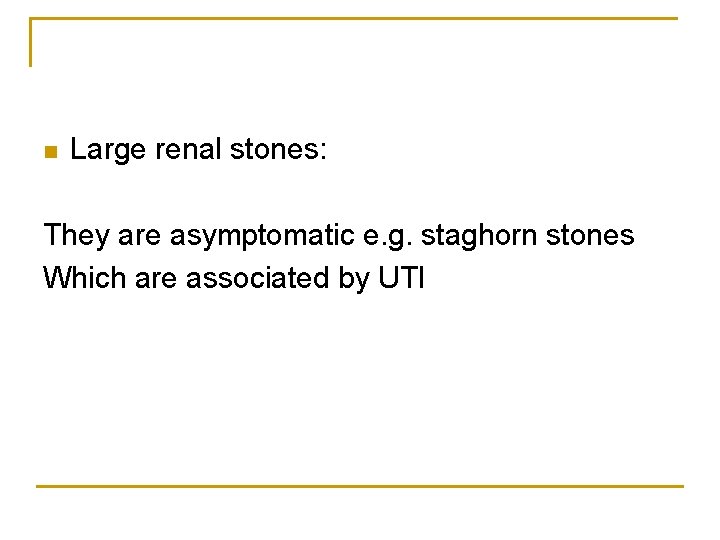 Large renal stones:

They are asymptomatic e.g. staghorn stones
Which are associated by UTI